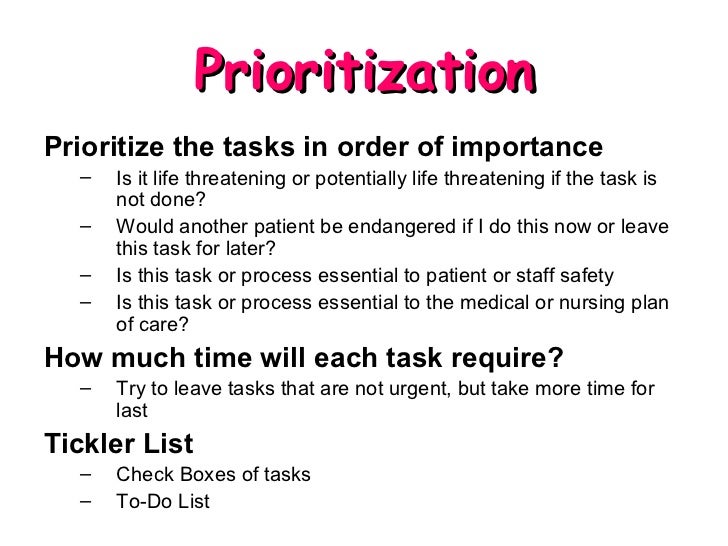 Prioritization

Prioritize the tasks in order of importance

– Is it life threatening or potentially life threatening if the task is not done?

– Would another patient be endangered if I do this now or leave this task for later?

– Is this task or process essential to patient or staff safety

– Is this task or process essential to the medical or nursing plan of care?

How much time will each task require?

– Try to leave tasks that are not urgent, but take more time for last

Tickler List

– Check Boxes of tasks

– To-Do List